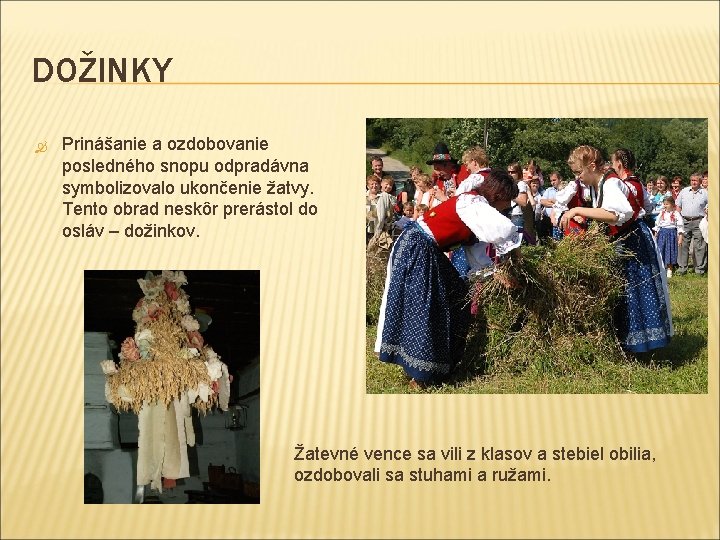 DOŽINKY

Prinášanie a ozdobovanie posledného snopu odpradávna symbolizovalo ukončenie žatvy. Tento obrad neskôr prerástol do osláv – dožinkov.

Žatevné vence sa vili z klasov a stebiel obilia, ozdobovali sa stuhami a ružami.